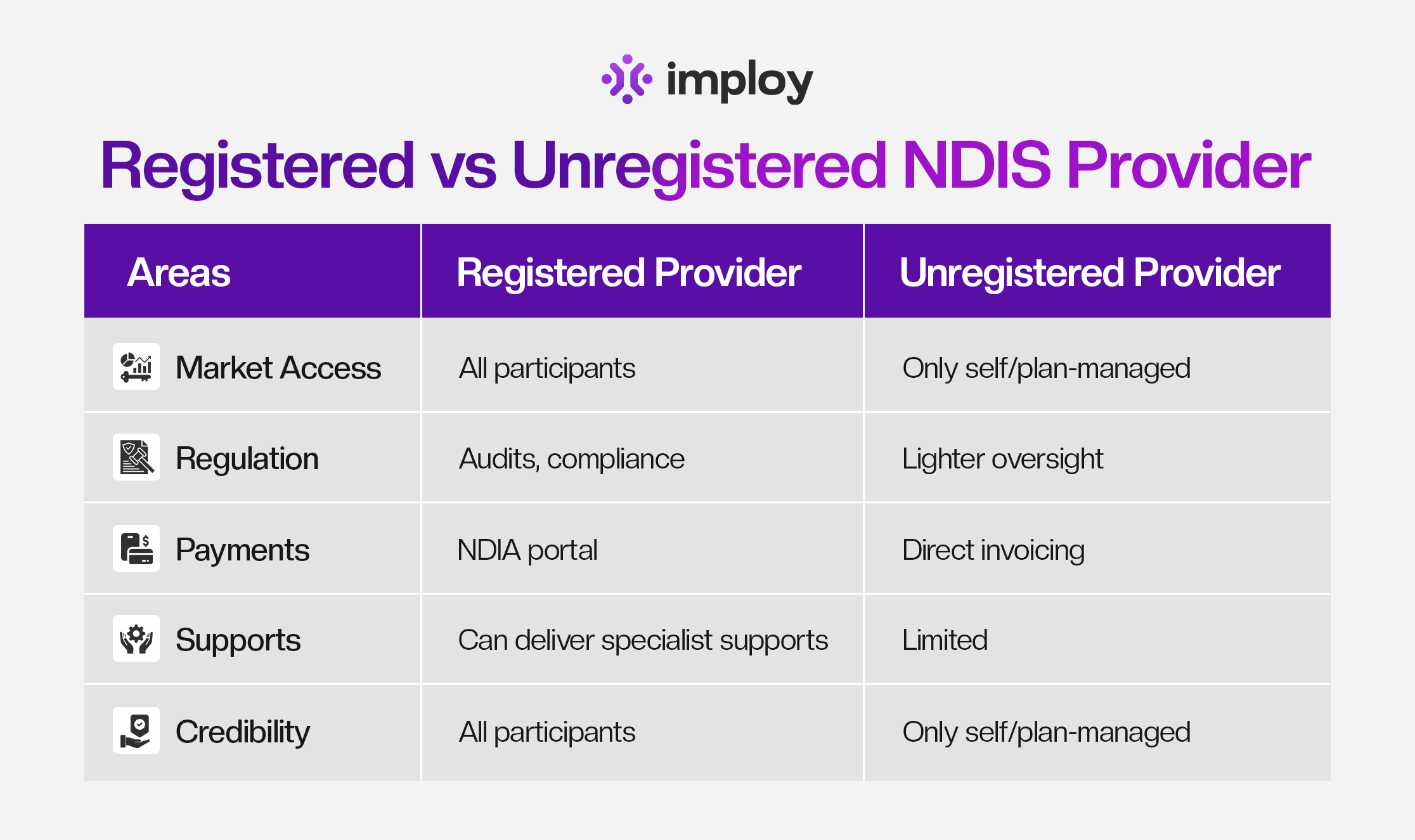 imploy

Registered vs Unregistered NDIS Provider

| Areas | Registered Provider | Unregistered Provider |
|---|---|---|
| Market Access | All participants | Only self/plan-managed |
| Regulation | Audits, compliance | Lighter oversight |
| Payments | NDIA portal | Direct invoicing |
| Supports | Can deliver specialist supports | Limited |
| Credibility | All participants | Only self/plan-managed |